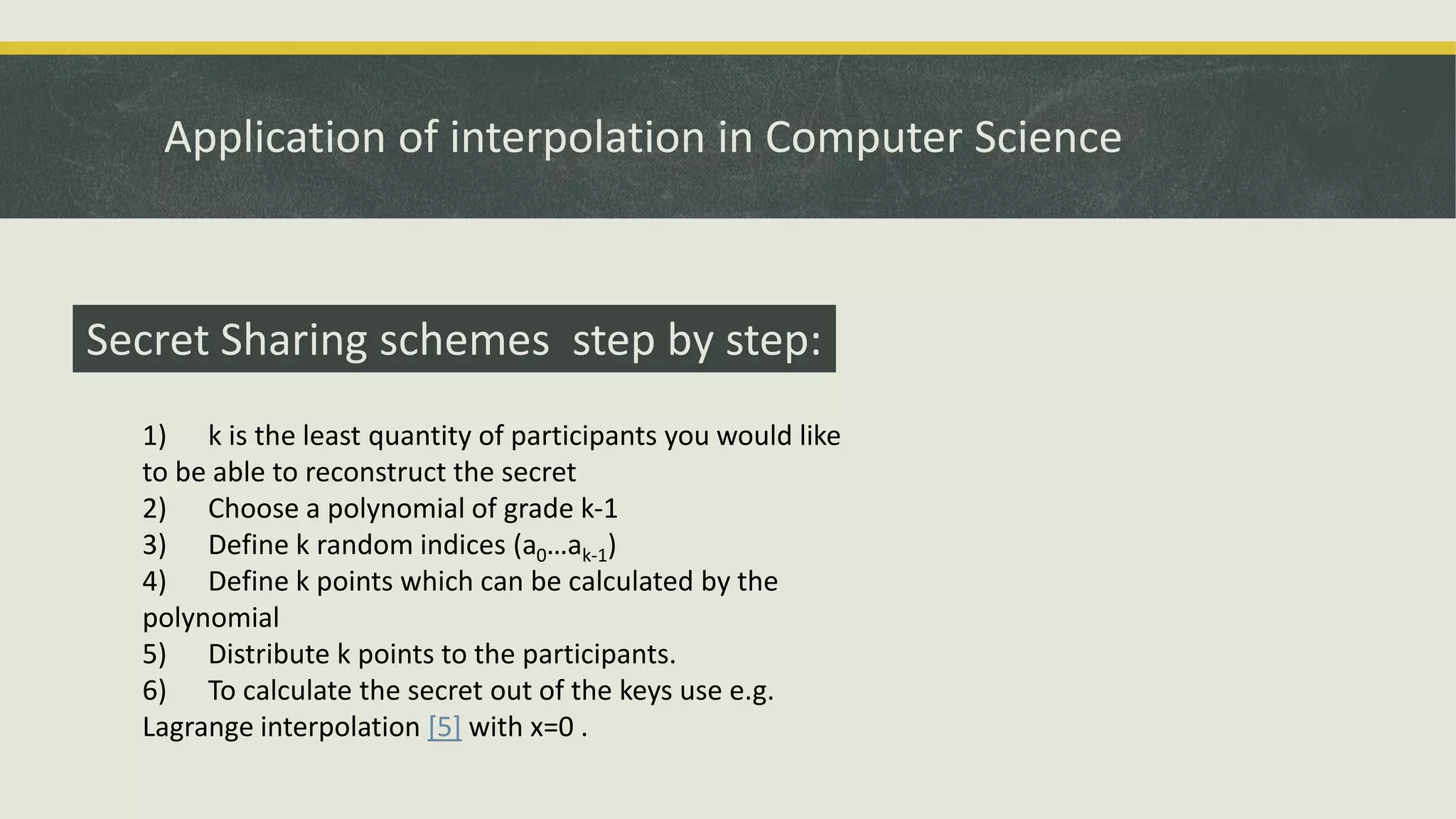 Application of interpolation in Computer Science

Secret Sharing schemes step by step:

1) k is the least quantity of participants you would like to be able to reconstruct the secret
2) Choose a polynomial of grade k-1
3) Define k random indices ($a_0$…$a_{k-1}$)
4) Define k points which can be calculated by the polynomial
5) Distribute k points to the participants.
6) To calculate the secret out of the keys use e.g. Lagrange interpolation [5] with x=0 .